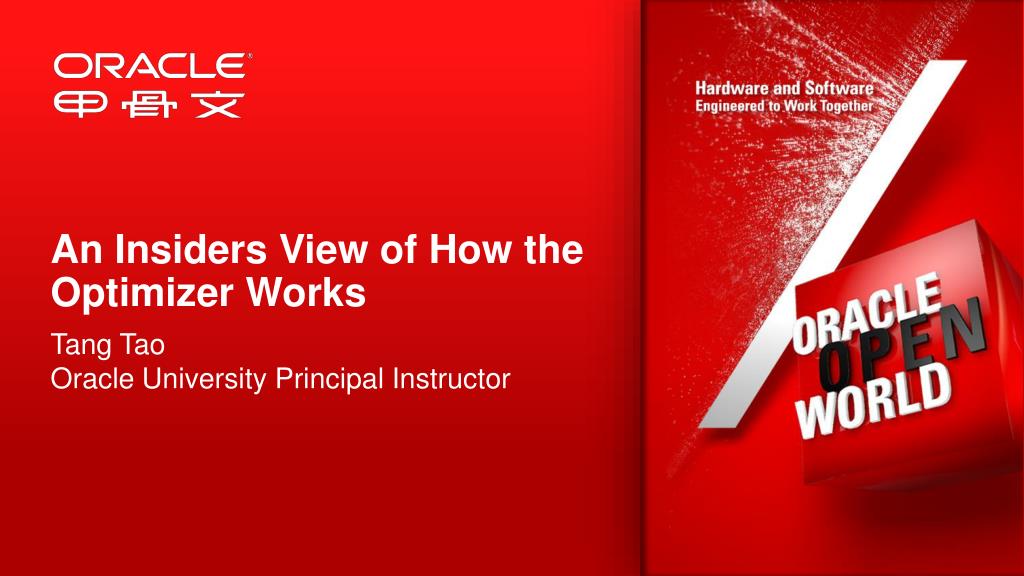 ORACLE®
甲骨文

An Insiders View of How the Optimizer Works

Tang Tao
Oracle University Principal Instructor

Hardware and Software
Engineered to Work Together

ORACLE
OPEN
WORLD